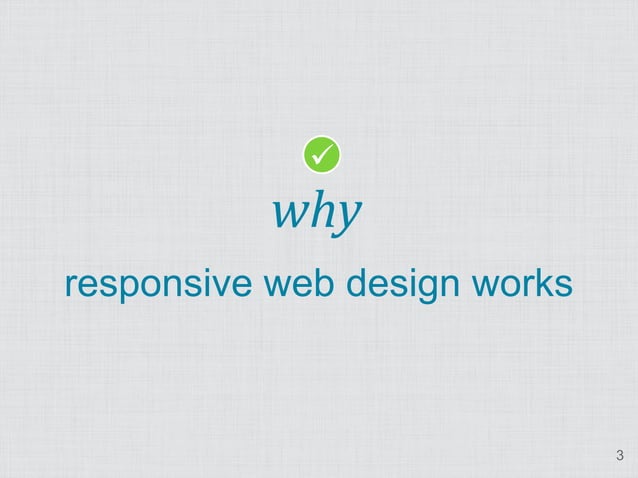 why

responsive web design works

3